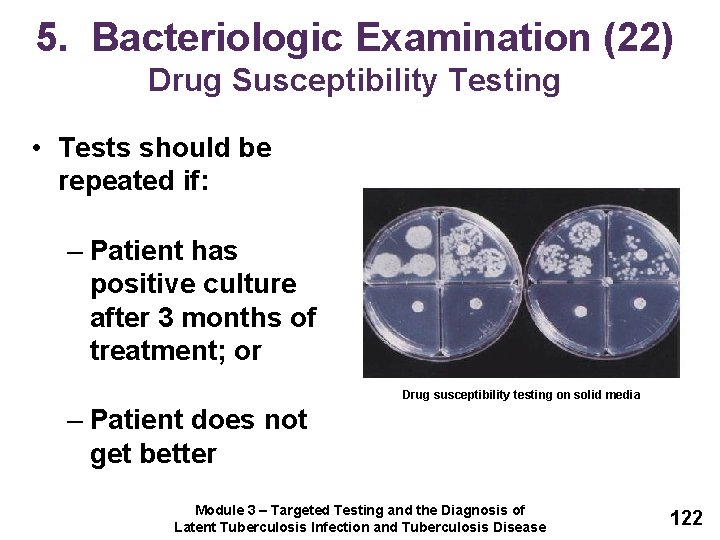 5. Bacteriologic Examination (22)
Drug Susceptibility Testing

• Tests should be repeated if:

– Patient has positive culture after 3 months of treatment; or

– Patient does not get better

Drug susceptibility testing on solid media

Module 3 – Targeted Testing and the Diagnosis of Latent Tuberculosis Infection and Tuberculosis Disease

122